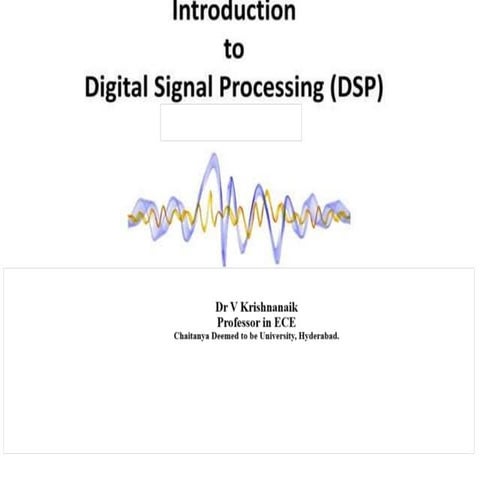 Introduction
to
Digital Signal Processing (DSP)

Dr V Krishnanaik
Professor in ECE
Chaitanya Deemed to be University, Hyderabad.